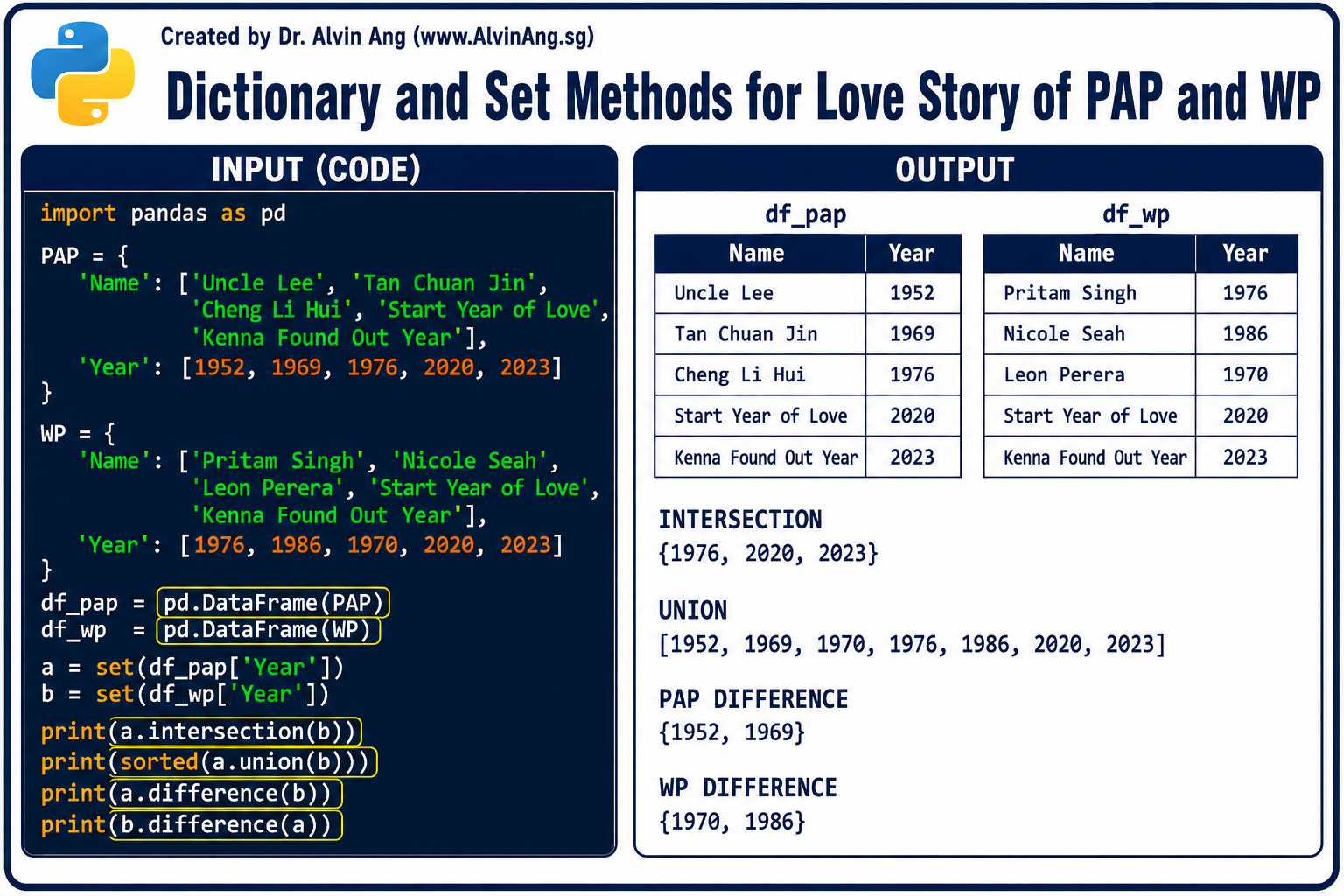 Created by Dr. Alvin Ang (www.AlvinAng.sg)

Dictionary and Set Methods for Love Story of PAP and WP

INPUT (CODE)

import pandas as pd

PAP = {
'Name': ['Uncle Lee', 'Tan Chuan Jin',
'Cheng Li Hui', 'Start Year of Love',
'Kenna Found Out Year'],
'Year': [1952, 1969, 1976, 2020, 2023]
}

WP = {
'Name': ['Pritam Singh', 'Nicole Seah',
'Leon Perera', 'Start Year of Love',
'Kenna Found Out Year'],
'Year': [1976, 1986, 1970, 2020, 2023]
}
df_pap = pd.DataFrame(PAP)
df_wp = pd.DataFrame(WP)

a = set(df_pap['Year'])
b = set(df_wp['Year'])

print(a.intersection(b))
print(sorted(a.union(b)))
print(a.difference(b))
print(b.difference(a))

OUTPUT

df_pap

| Name | Year |
|---|---|
| Uncle Lee | 1952 |
| Tan Chuan Jin | 1969 |
| Cheng Li Hui | 1976 |
| Start Year of Love | 2020 |
| Kenna Found Out Year | 2023 |

df_wp

| Name | Year |
|---|---|
| Pritam Singh | 1976 |
| Nicole Seah | 1986 |
| Leon Perera | 1970 |
| Start Year of Love | 2020 |
| Kenna Found Out Year | 2023 |

INTERSECTION
{1976, 2020, 2023}

UNION
[1952, 1969, 1970, 1976, 1986, 2020, 2023]

PAP DIFFERENCE
{1952, 1969}

WP DIFFERENCE
{1970, 1986}